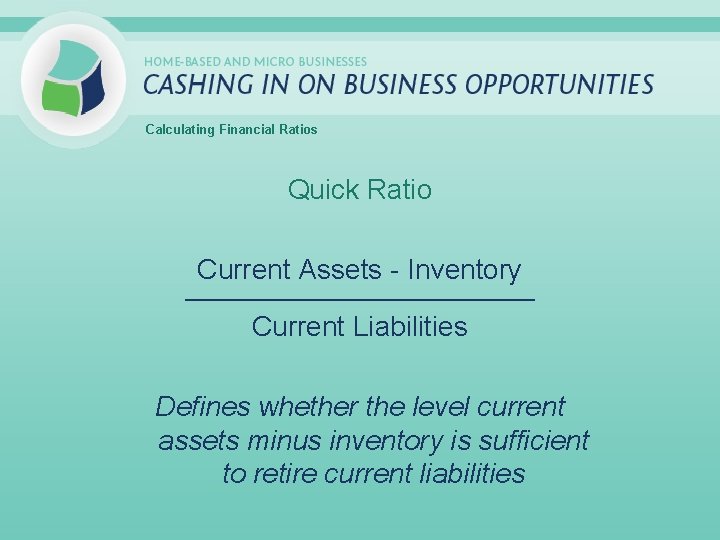 HOME-BASED AND MICRO BUSINESSES
CASHING IN ON BUSINESS OPPORTUNITIES

Calculating Financial Ratios

Quick Ratio

$\frac{\text{Current Assets - Inventory}}{\text{Current Liabilities}}$

Defines whether the level current assets minus inventory is sufficient to retire current liabilities